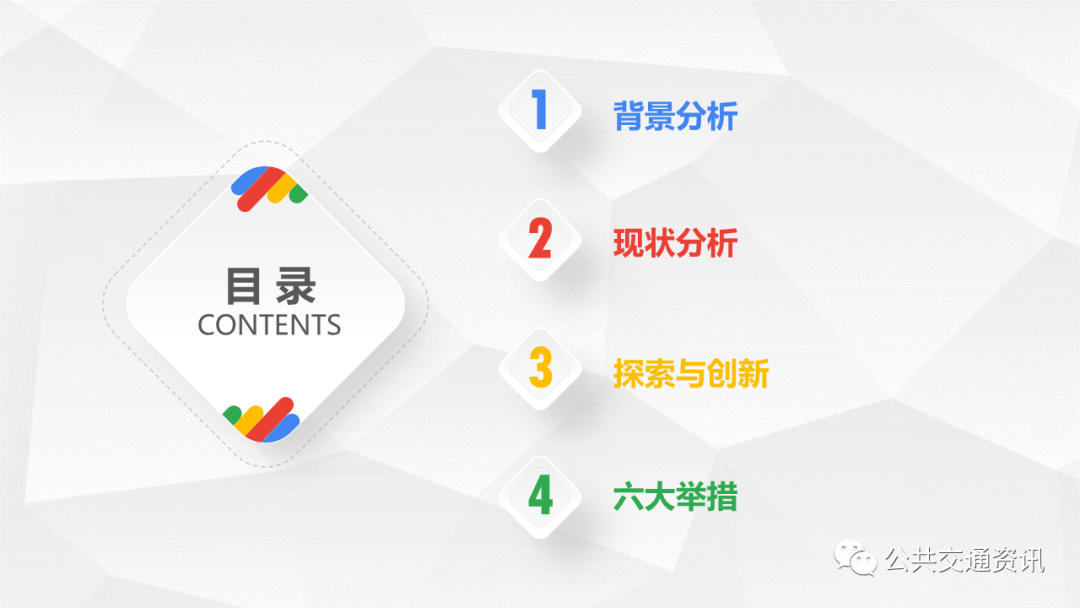 目录
CONTENTS

1 背景分析

2 现状分析

3 探索与创新

4 六大举措

公共交通资讯